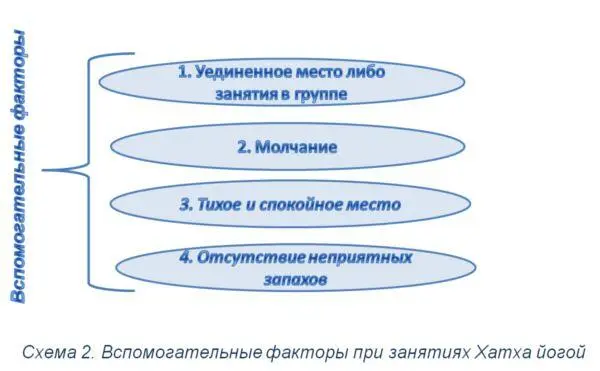 Вспомогательные факторы

1. Уединенное место либо занятия в группе

2. Молчание

3. Тихое и спокойное место

4. Отсутствие неприятных запахов

Схема 2. Вспомогательные факторы при занятиях Хатха йогой